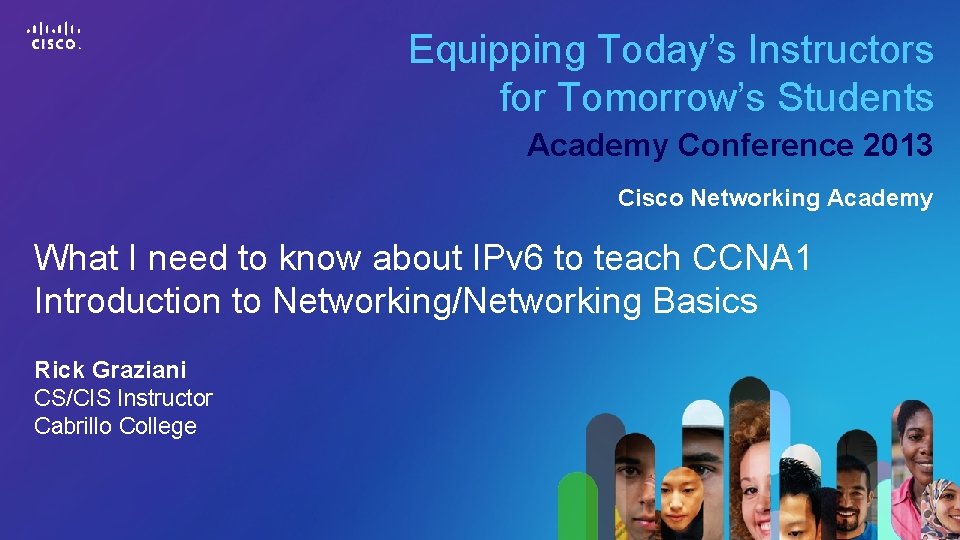 CISCO.

Equipping Today's Instructors for Tomorrow's Students

Academy Conference 2013

Cisco Networking Academy

What I need to know about IPv6 to teach CCNA1 Introduction to Networking/Networking Basics

Rick Graziani
CS/CIS Instructor
Cabrillo College